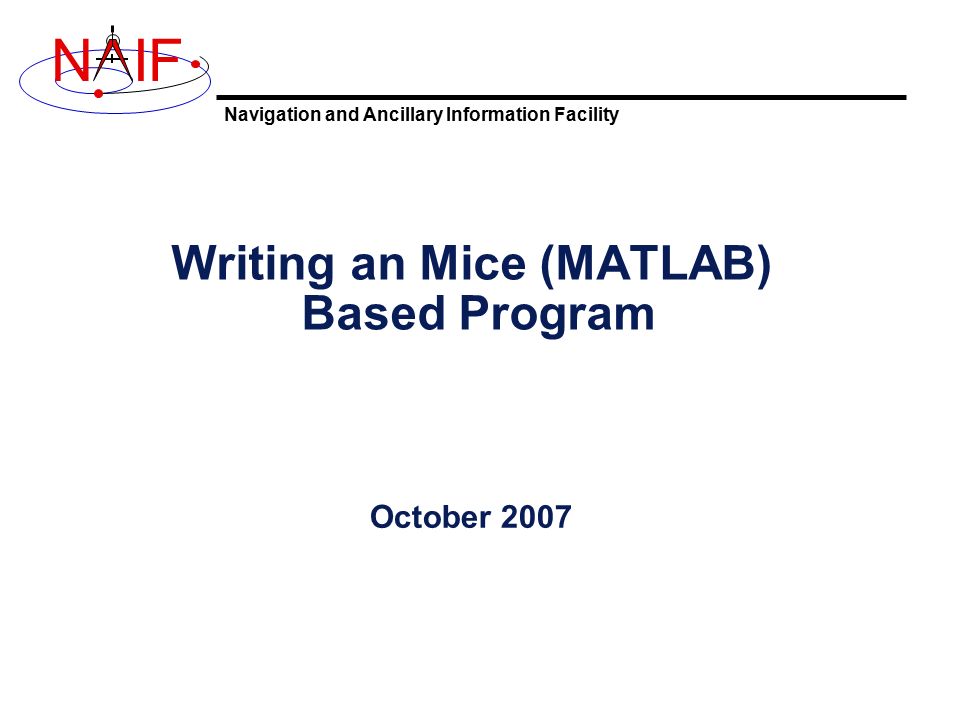 NAIF

Navigation and Ancillary Information Facility

Writing an Mice (MATLAB) Based Program

October 2007